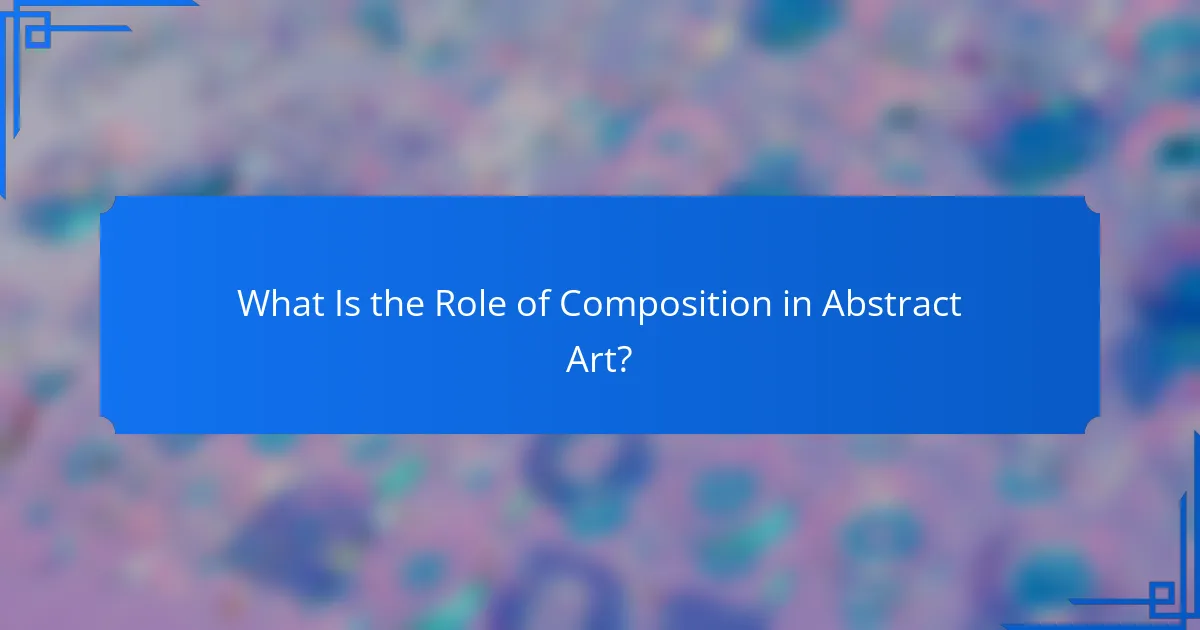 What Is the Role of Composition in Abstract Art?